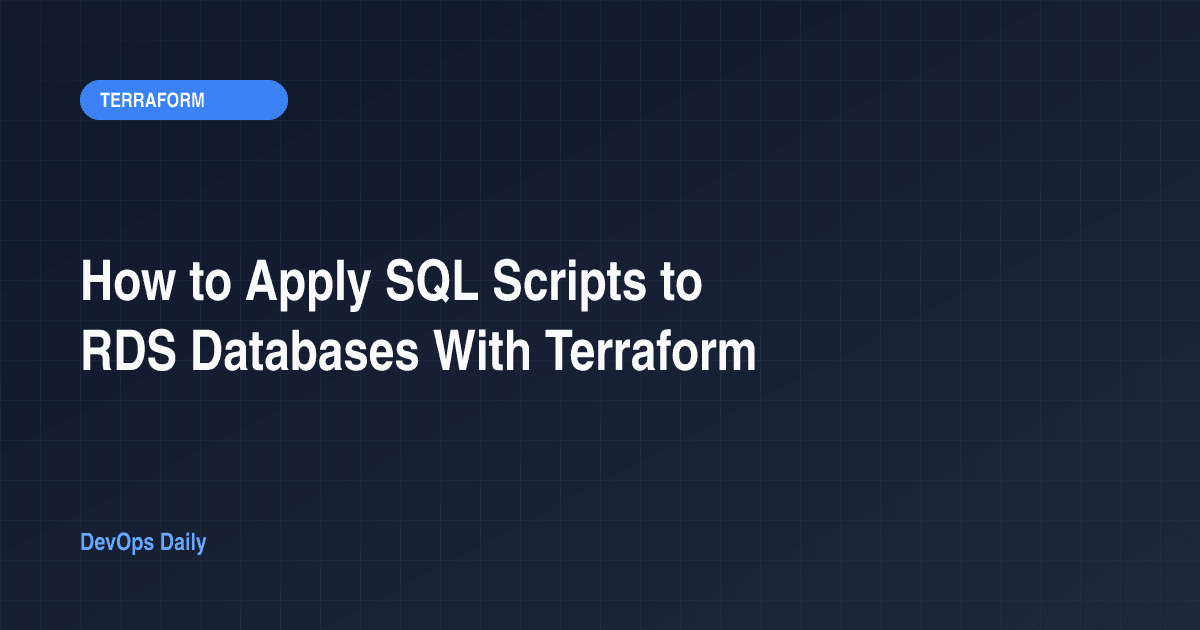 TERRAFORM

How to Apply SQL Scripts to RDS Databases With Terraform

DevOps Daily